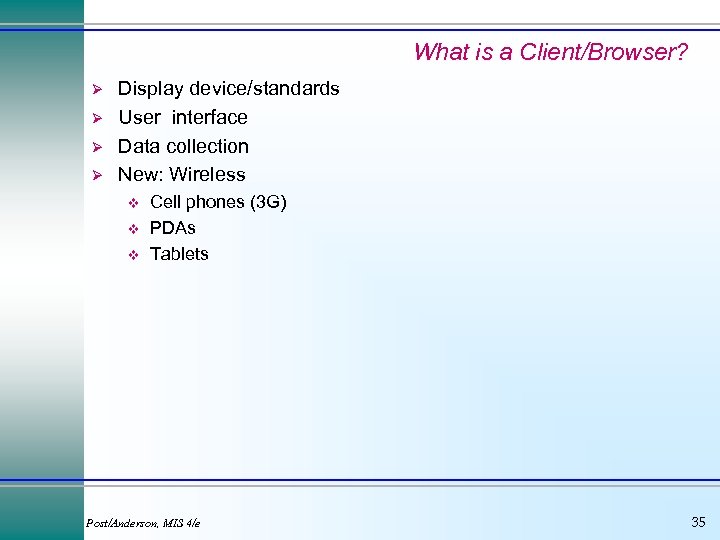 What is a Client/Browser?

➢ Display device/standards
➢ User interface
➢ Data collection
➢ New: Wireless
❖ Cell phones (3G)
❖ PDAs
❖ Tablets

Post/Anderson, MIS 4/e

35